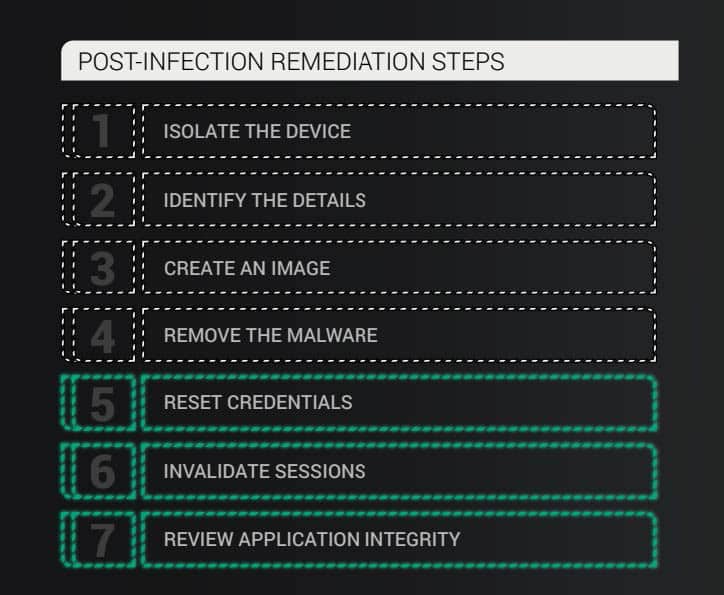 POST-INFECTION REMEDIATION STEPS

1 ISOLATE THE DEVICE

2 IDENTIFY THE DETAILS

3 CREATE AN IMAGE

4 REMOVE THE MALWARE

5 RESET CREDENTIALS

6 INVALIDATE SESSIONS

7 REVIEW APPLICATION INTEGRITY